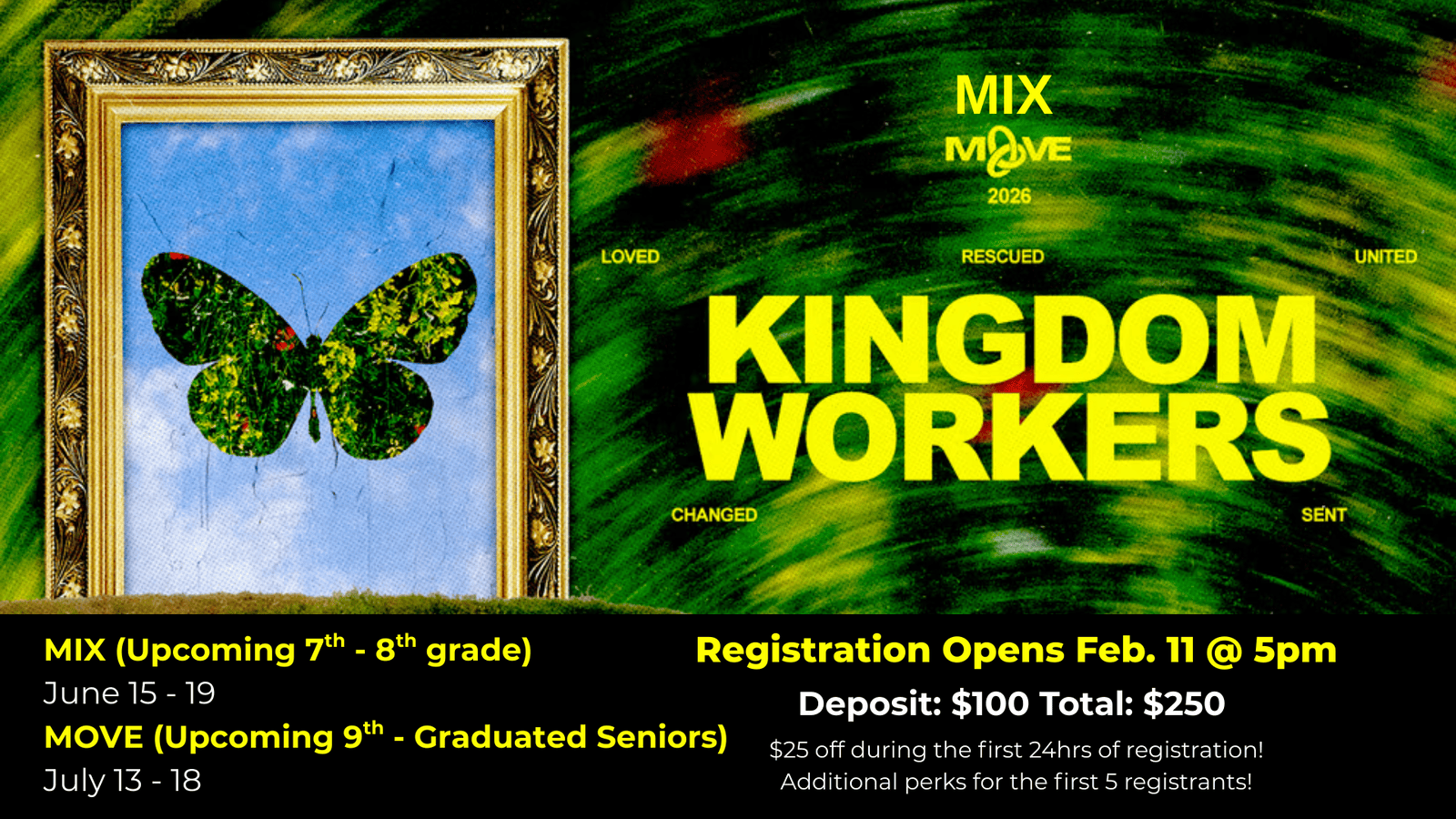 MIX
MOVE
2026

LOVED RESCUED UNITED

KINGDOM WORKERS

CHANGED SENT

MIX (Upcoming 7$^{th}$ - 8$^{th}$ grade)
June 15 - 19
MOVE (Upcoming 9$^{th}$ - Graduated Seniors)
July 13 - 18

Registration Opens Feb. 11 @ 5pm
Deposit: \$100 Total: \$250
\$25 off during the first 24hrs of registration!
Additional perks for the first 5 registrants!